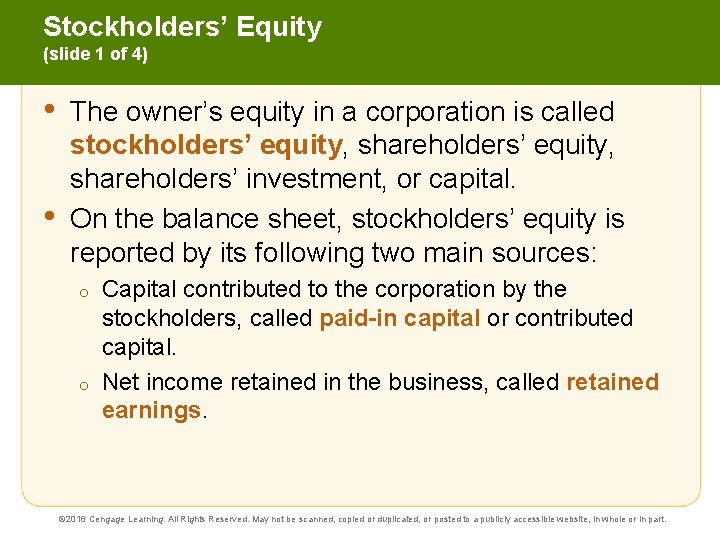 Stockholders' Equity
(slide 1 of 4)

• The owner's equity in a corporation is called stockholders' equity, shareholders' equity, shareholders' investment, or capital.

• On the balance sheet, stockholders' equity is reported by its following two main sources:

o Capital contributed to the corporation by the stockholders, called paid-in capital or contributed capital.

o Net income retained in the business, called retained earnings.

©2016 Cengage Learning. All Rights Reserved. May not be scanned, copied or duplicated, or posted to a publicly accessible website, in whole or in part.